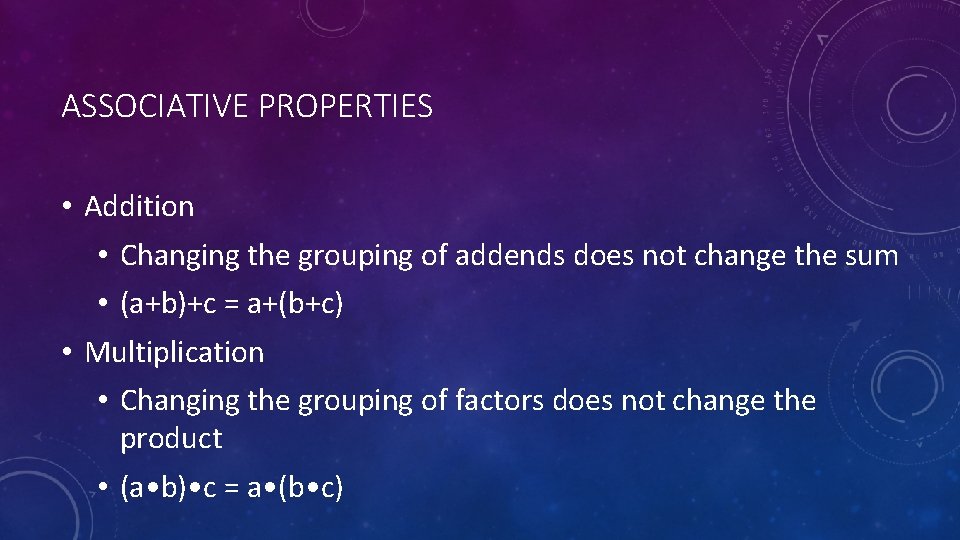 ASSOCIATIVE PROPERTIES

• Addition
  • Changing the grouping of addends does not change the sum
  • $(a+b)+c = a+(b+c)$
• Multiplication
  • Changing the grouping of factors does not change the product
  • $(a \bullet b) \bullet c = a \bullet (b \bullet c)$